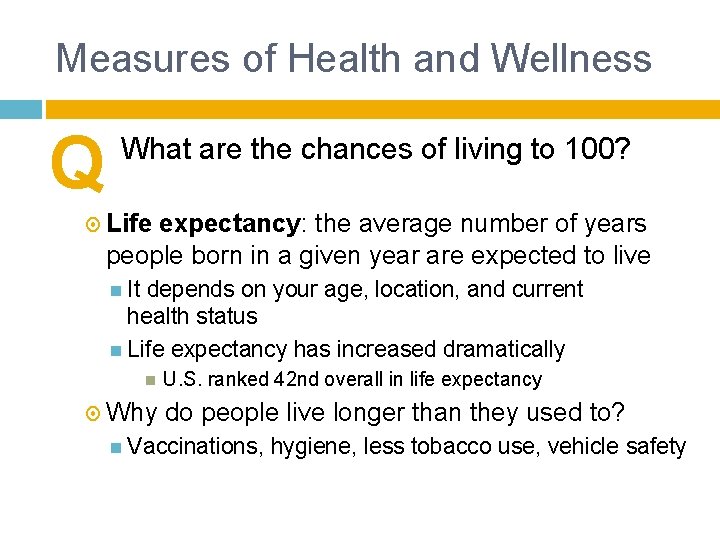 Measures of Health and Wellness

Q What are the chances of living to 100?

Life expectancy: the average number of years people born in a given year are expected to live

It depends on your age, location, and current health status

Life expectancy has increased dramatically

U.S. ranked 42nd overall in life expectancy

Why do people live longer than they used to?

Vaccinations, hygiene, less tobacco use, vehicle safety